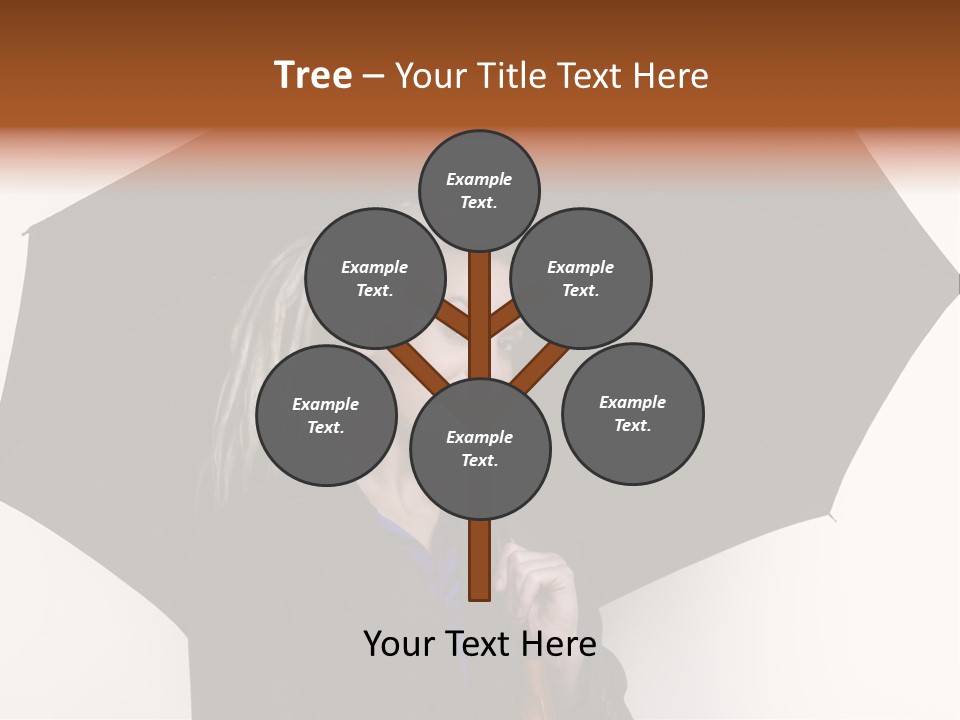 Tree – Your Title Text Here

Example Text.

Example Text.

Example Text.

Example Text.

Example Text.

Example Text.

Your Text Here